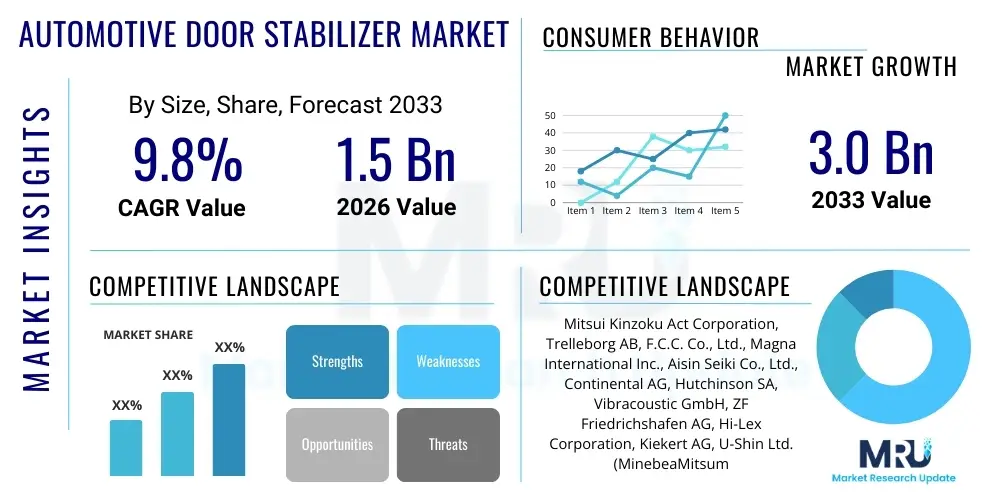 AUTOMOTIVE DOOR STABILIZER MARKET

MARKET INSIGHTS

By Size, Share, Forecast 2033

9.8%
CAGR Value

1.5 Bn
2026 Value

CONSUMER BEHAVIOR

MARKET GROWTH

50
40
30
20
10
0
Item 1 Item 2 Item 3 Item 4 Item 5

3.0 Bn
2033 Value

COMPETITIVE LANDSCAPE

MARKET SHARE

XX%
XX%
XX%

Strengths
Weaknesses
Opportunities
Threats

COMPETITIVE LANDSCAPE

Mitsui Kinzoku Act Corporation, Trelleborg AB, F.C.C. Co., Ltd., Magna International Inc., Aisin Seiki Co., Ltd., Continental AG, Hutchinson SA, Vibracoustic GmbH, ZF Friedrichshafen AG, Hi-Lex Corporation, Kiekert AG, U-Shin Ltd. (MinebeaMitsum

MRU
Market Research Update